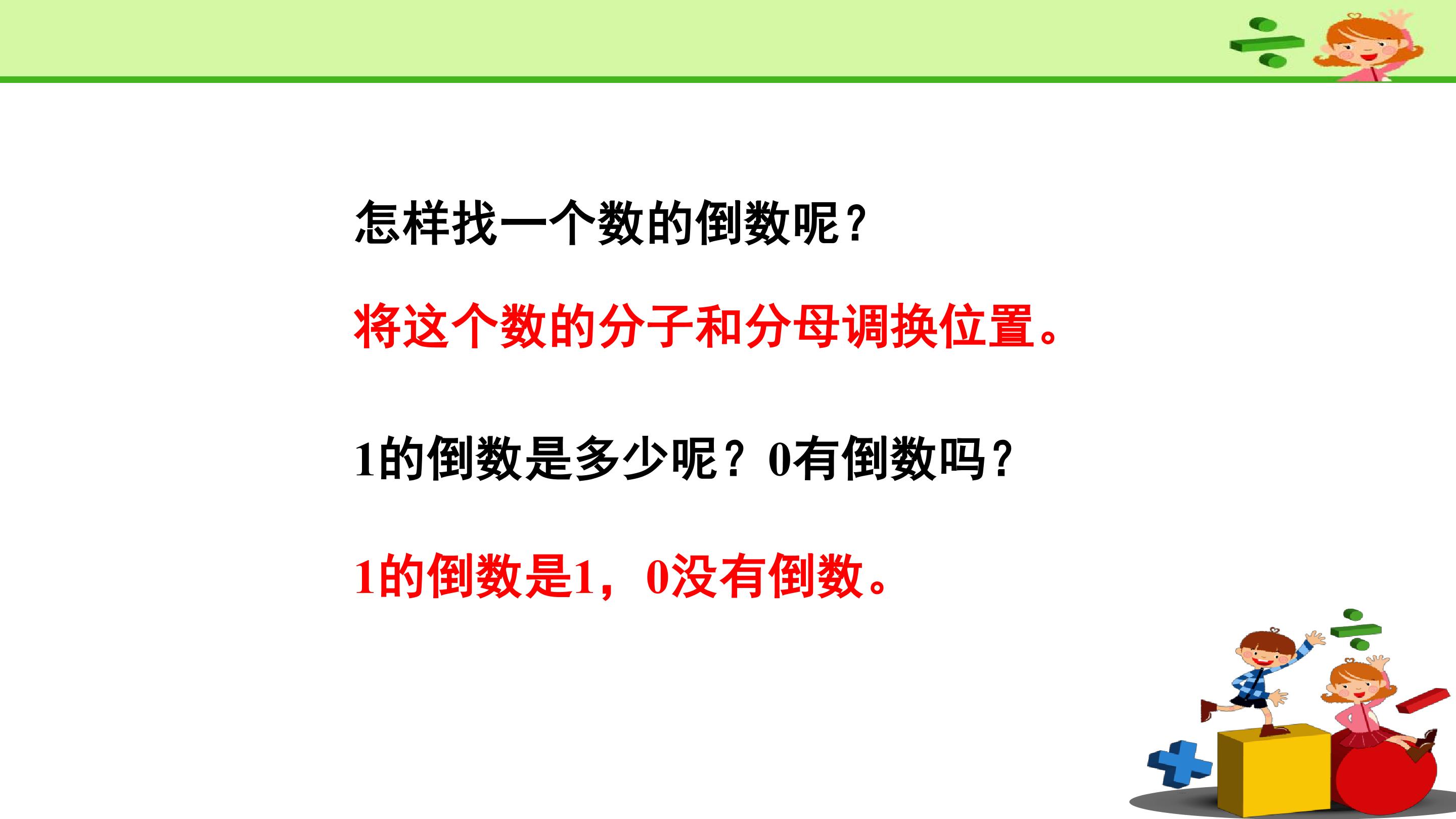 怎样找一个数的倒数呢？

将这个数的分子和分母调换位置。

1的倒数是多少呢？0有倒数吗？

1的倒数是1，0没有倒数。